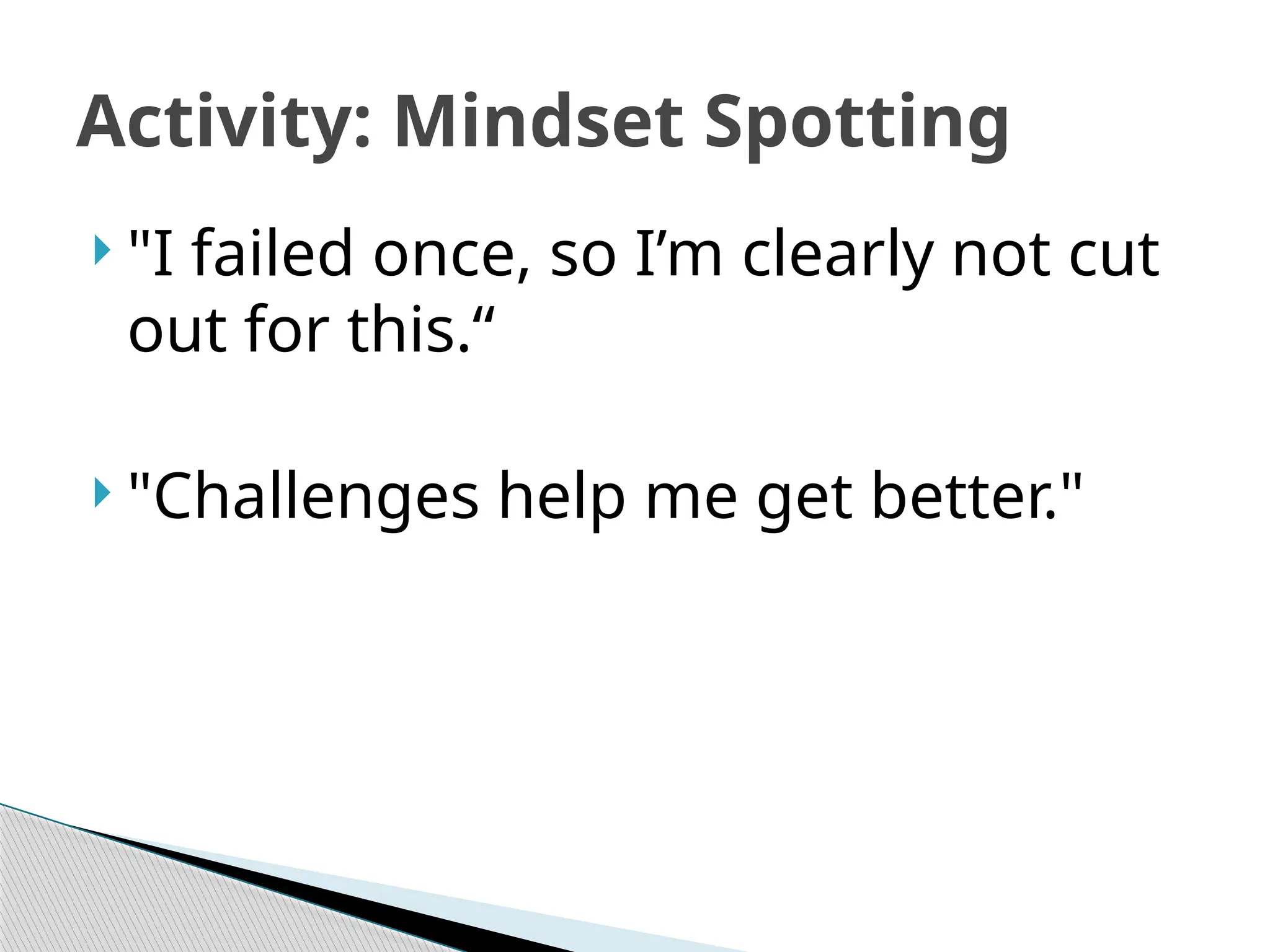 Activity: Mindset Spotting

"I failed once, so I’m clearly not cut out for this.“

"Challenges help me get better."